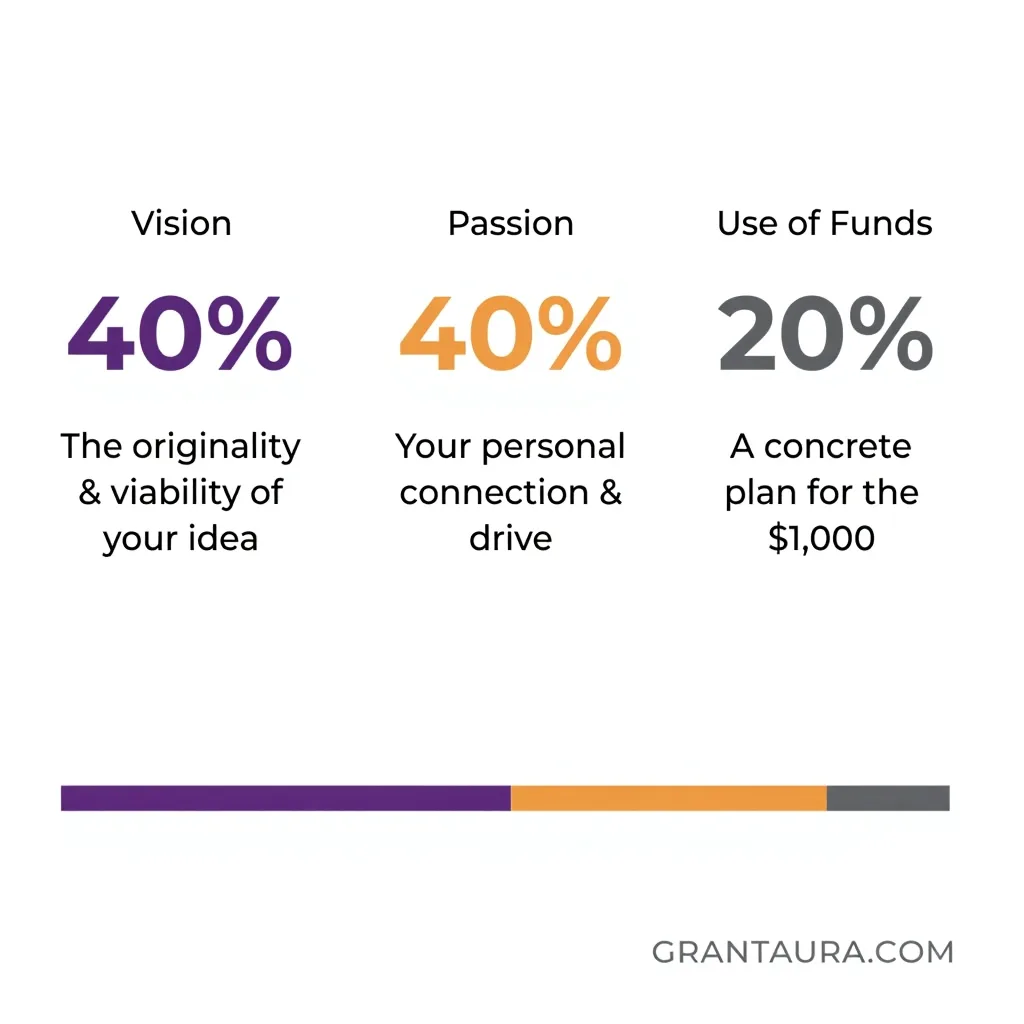 Vision

40%

The originality & viability of your idea

Passion

40%

Your personal connection & drive

Use of Funds

20%

A concrete plan for the $1,000

GRANTAURA.COM